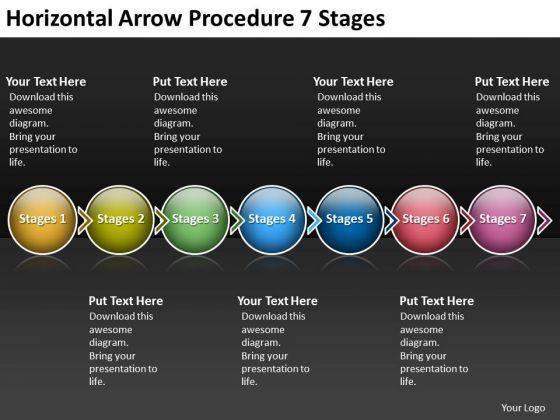 Horizontal Arrow Procedure 7 Stages

Your Text Here
Download this awesome diagram. Bring your presentation to life.

Put Text Here
Download this awesome diagram. Bring your presentation to life.

Your Text Here
Download this awesome diagram. Bring your presentation to life.

Put Text Here
Download this awesome diagram. Bring your presentation to life.

Stages 1

Stages 2

Stages 3

Stages 4

Stages 5

Stages 6

Stages 7

Put Text Here
Download this awesome diagram. Bring your presentation to life.

Your Text Here
Download this awesome diagram. Bring your presentation to life.

Put Text Here
Download this awesome diagram. Bring your presentation to life.

Your Logo